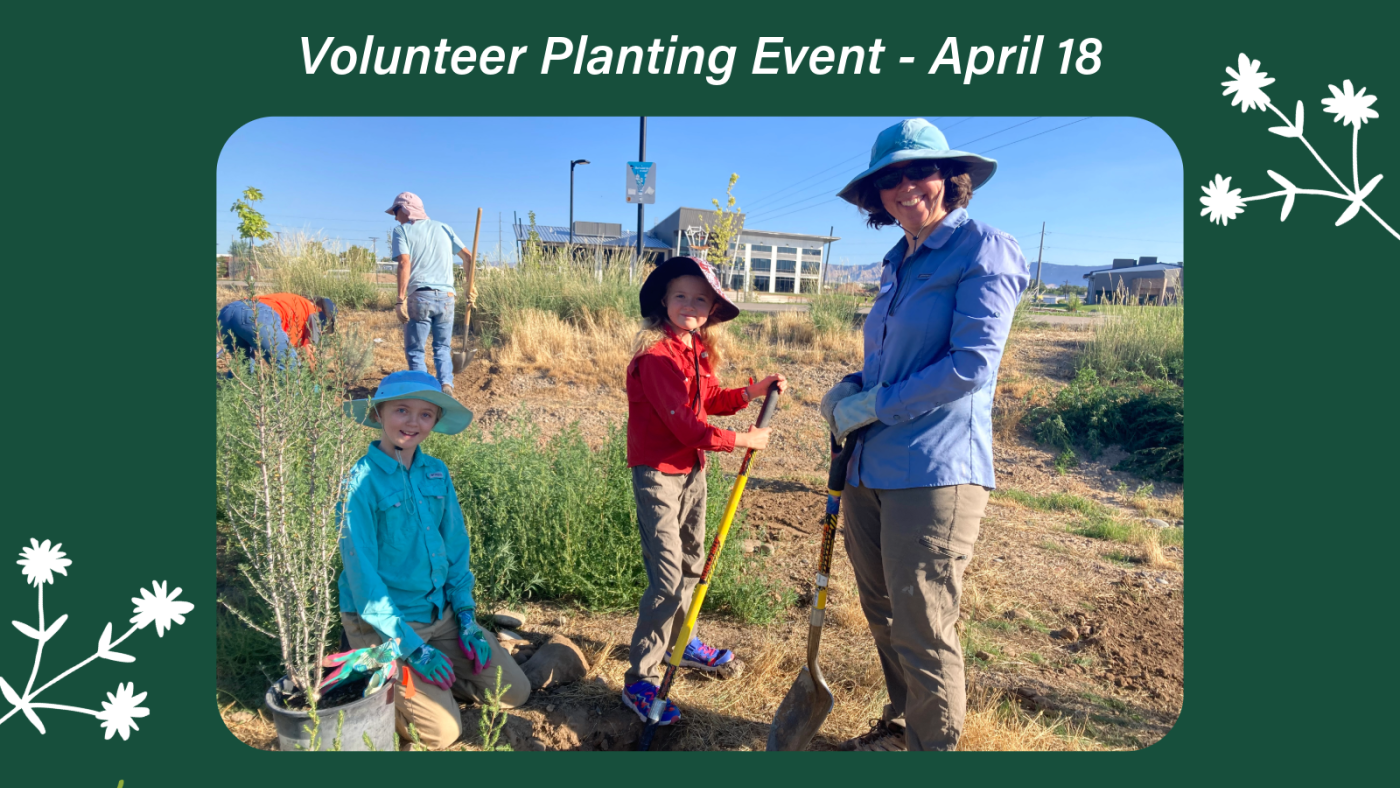 Volunteer Planting Event - April 18